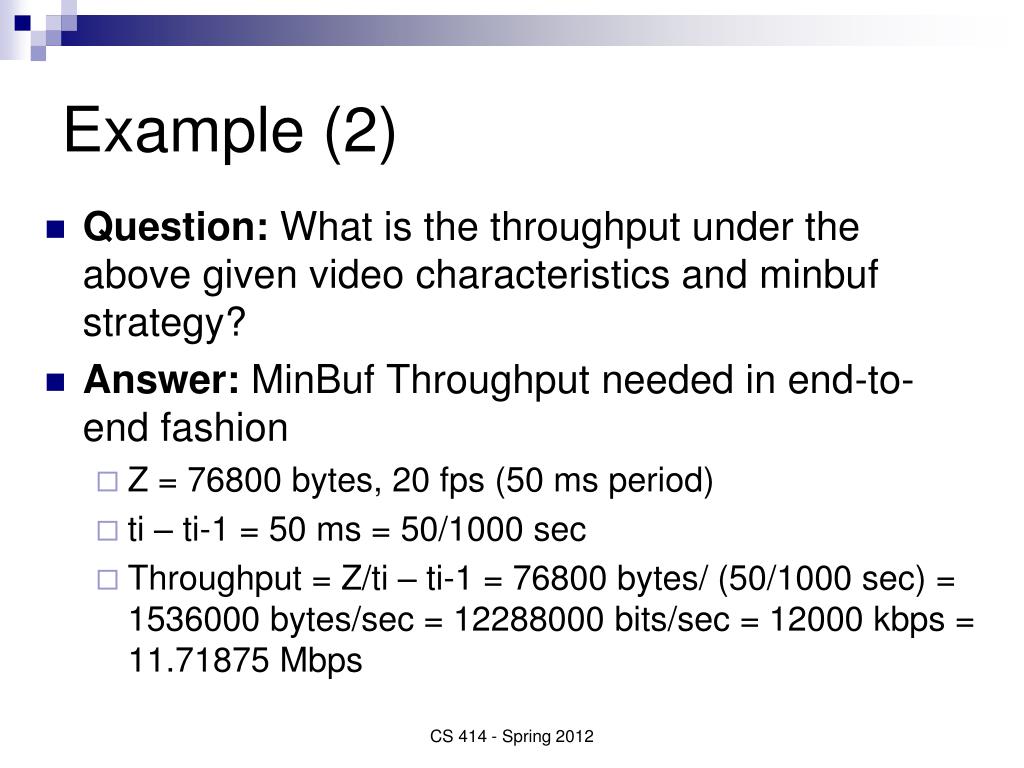 Example (2)

Question: What is the throughput under the above given video characteristics and minbuf strategy?

Answer: MinBuf Throughput needed in end-to-end fashion

Z = 76800 bytes, 20 fps (50 ms period)

ti – ti-1 = 50 ms = 50/1000 sec

Throughput = Z/ti – ti-1 = 76800 bytes/ (50/1000 sec) = 1536000 bytes/sec = 12288000 bits/sec = 12000 kbps = 11.71875 Mbps

CS 414 - Spring 2012